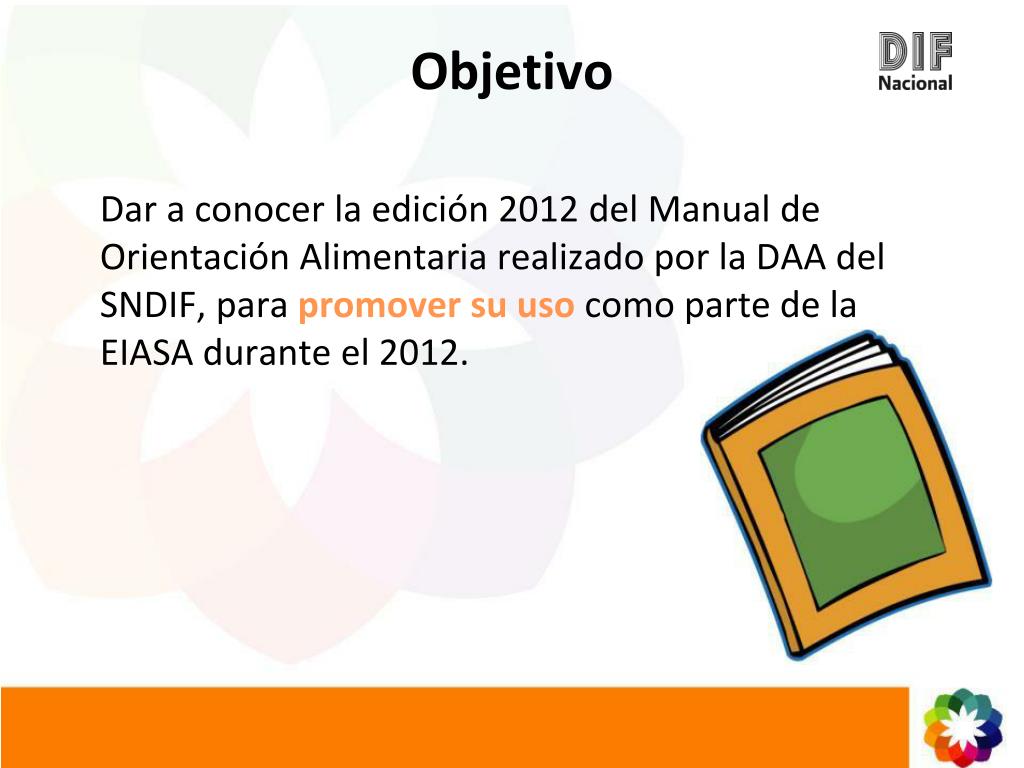 Objetivo

DIF
Nacional

Dar a conocer la edición 2012 del Manual de Orientación Alimentaria realizado por la DAA del SNDIF, para promover su uso como parte de la EIASA durante el 2012.